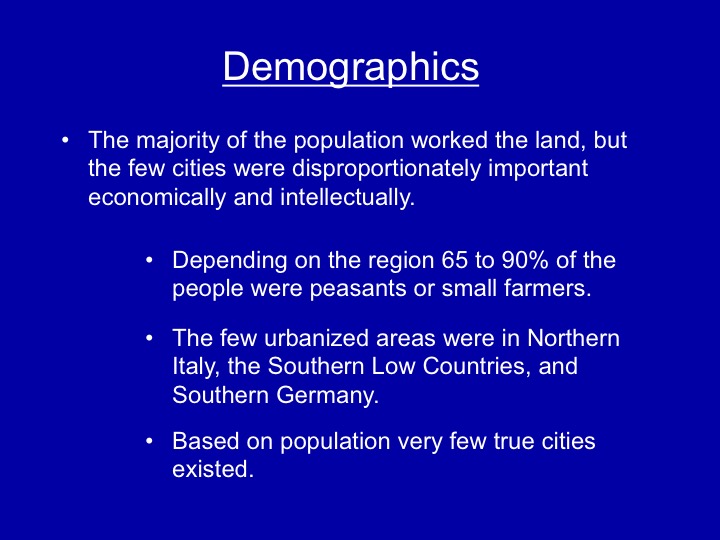 Demographics

• The majority of the population worked the land, but the few cities were disproportionately important economically and intellectually.

• Depending on the region 65 to 90% of the people were peasants or small farmers.

• The few urbanized areas were in Northern Italy, the Southern Low Countries, and Southern Germany.

• Based on population very few true cities existed.